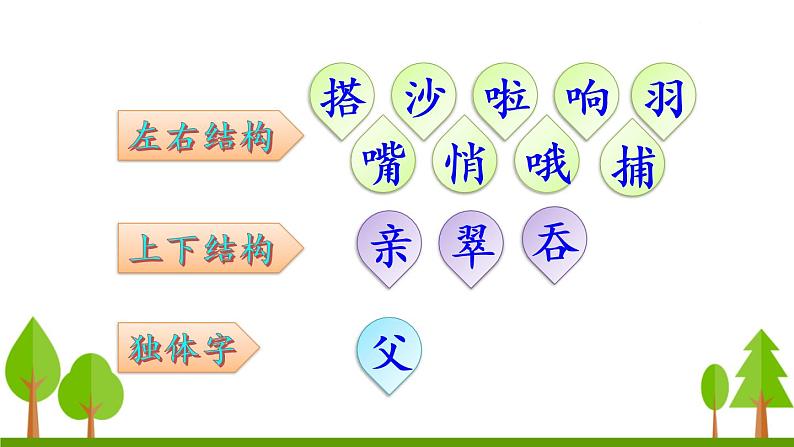 左右结构

搭 沙 啦 响 羽
嘴 悄 哦 捕

上下结构

亲 翠 吞

独体字

父